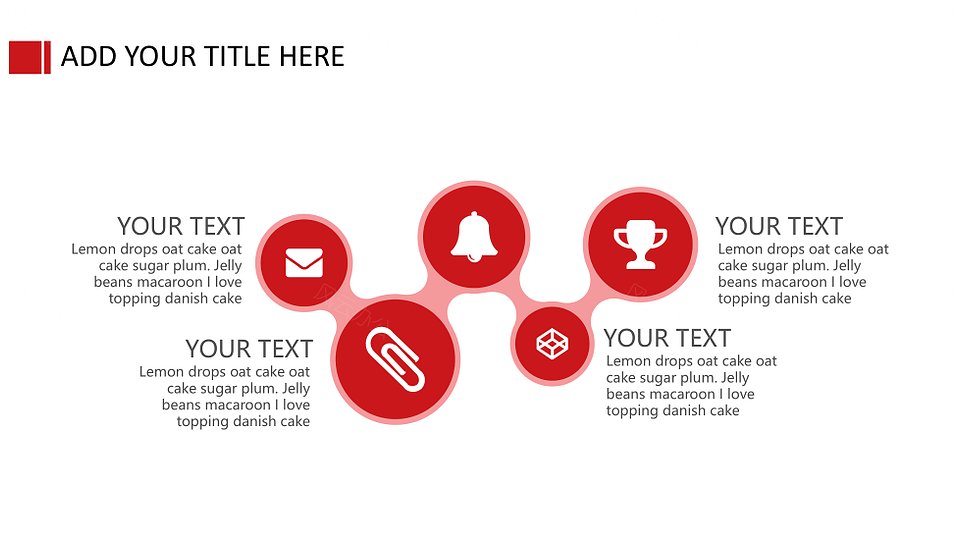 ADD YOUR TITLE HERE

YOUR TEXT
Lemon drops oat cake oat cake sugar plum. Jelly beans macaroon I love topping danish cake

YOUR TEXT
Lemon drops oat cake oat cake sugar plum. Jelly beans macaroon I love topping danish cake

YOUR TEXT
Lemon drops oat cake oat cake sugar plum. Jelly beans macaroon I love topping danish cake

YOUR TEXT
Lemon drops oat cake oat cake sugar plum. Jelly beans macaroon I love topping danish cake